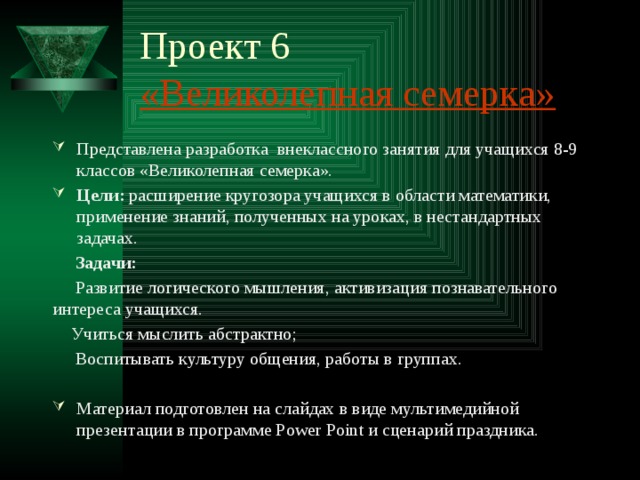 Проект 6
«Великолепная семерка»

Представлена разработка внеклассного занятия для учащихся 8-9 классов «Великолепная семерка».

Цели: расширение кругозора учащихся в области математики, применение знаний, полученных на уроках, в нестандартных задачах.

Задачи:

Развитие логического мышления, активизация познавательного интереса учащихся.

Учиться мыслить абстрактно;

Воспитывать культуру общения, работы в группах.

Материал подготовлен на слайдах в виде мультимедийной презентации в программе Power Point и сценарий праздника.